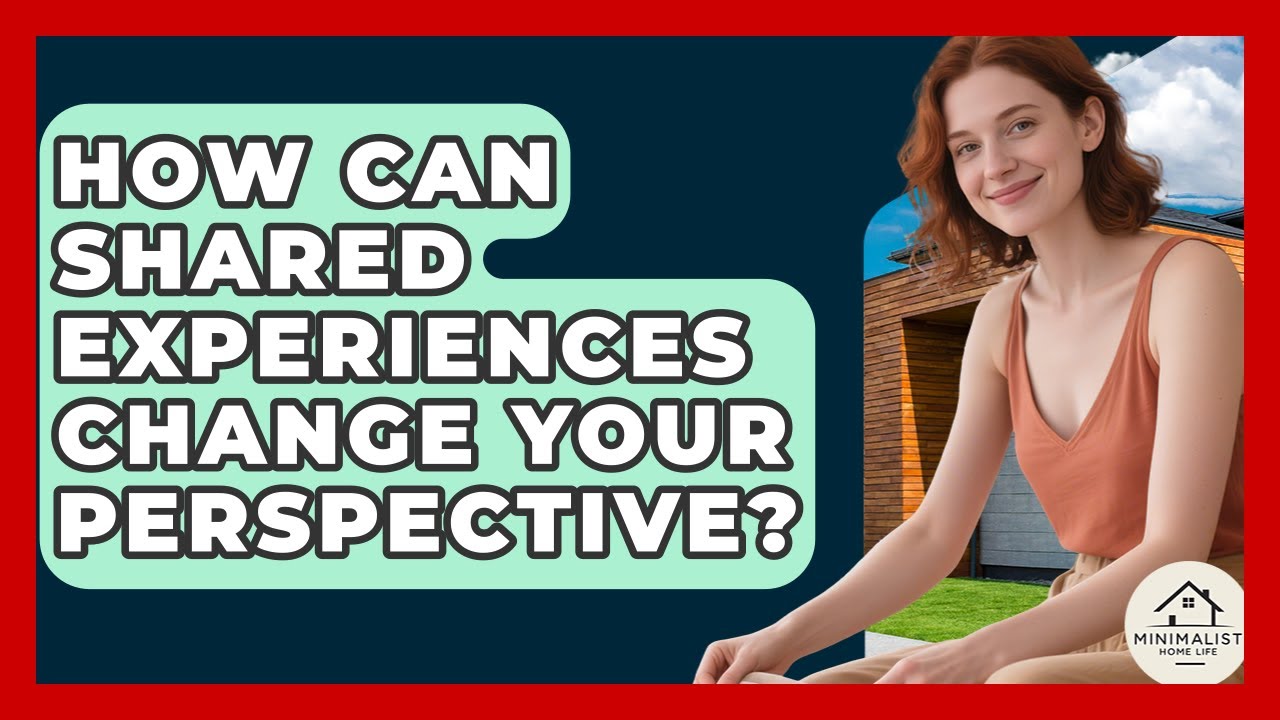 HOW CAN SHARED EXPERIENCES CHANGE YOUR PERSPECTIVE?

MINIMALIST HOME LIFE